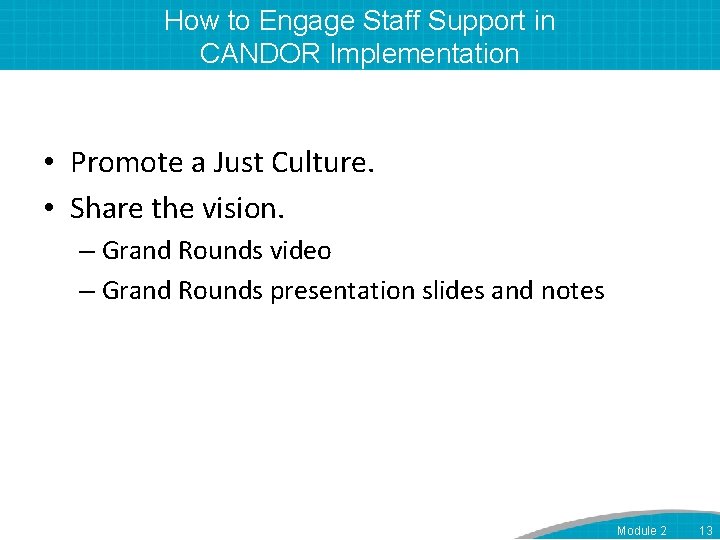 How to Engage Staff Support in CANDOR Implementation

• Promote a Just Culture.
• Share the vision.
– Grand Rounds video
– Grand Rounds presentation slides and notes

Module 2 13